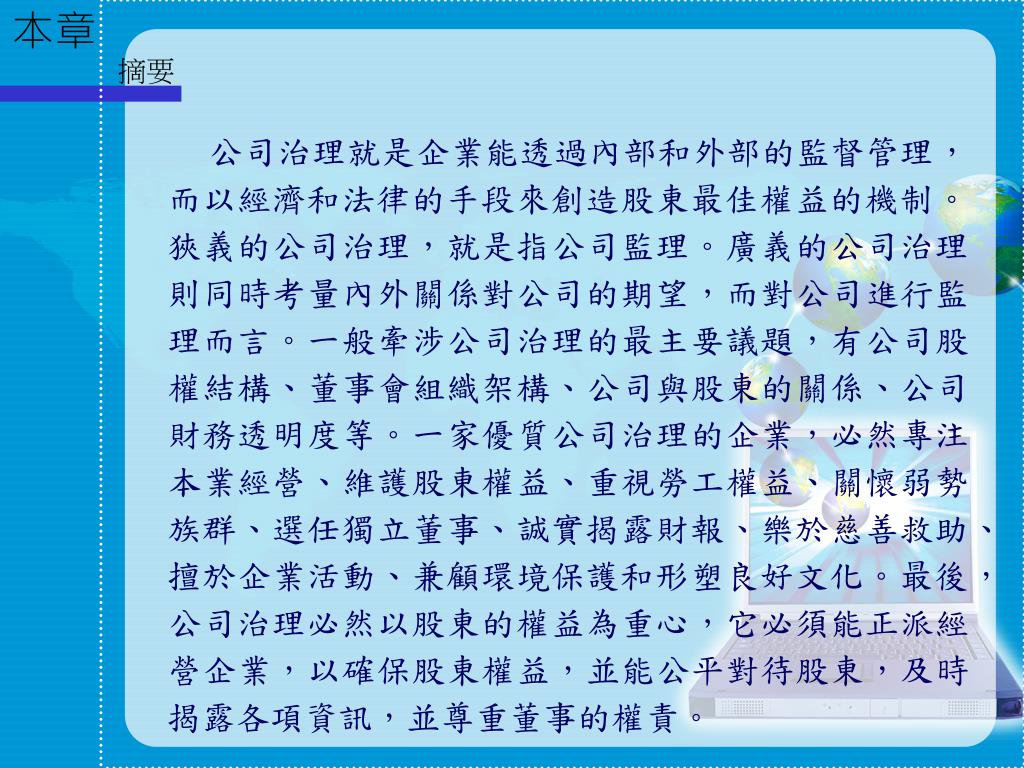 本章

摘要

公司治理就是企業能透過內部和外部的監督管理，而以經濟和法律的手段來創造股東最佳權益的機制。狹義的公司治理，就是指公司監理。廣義的公司治理則同時考量內外關係對公司的期望，而對公司進行監理而言。一般牽涉公司治理的最主要議題，有公司股權結構、董事會組織架構、公司與股東的關係、公司財務透明度等。一家優質公司治理的企業，必然專注本業經營、維護股東權益、重視勞工權益、關懷弱勢族群、選任獨立董事、誠實揭露財報、樂於慈善救助、擅於企業活動、兼顧環境保護和形塑良好文化。最後，公司治理必然以股東的權益為重心，它必須能正派經營企業，以確保股東權益，並能公平對待股東，及時揭露各項資訊，並尊重董事的權責。